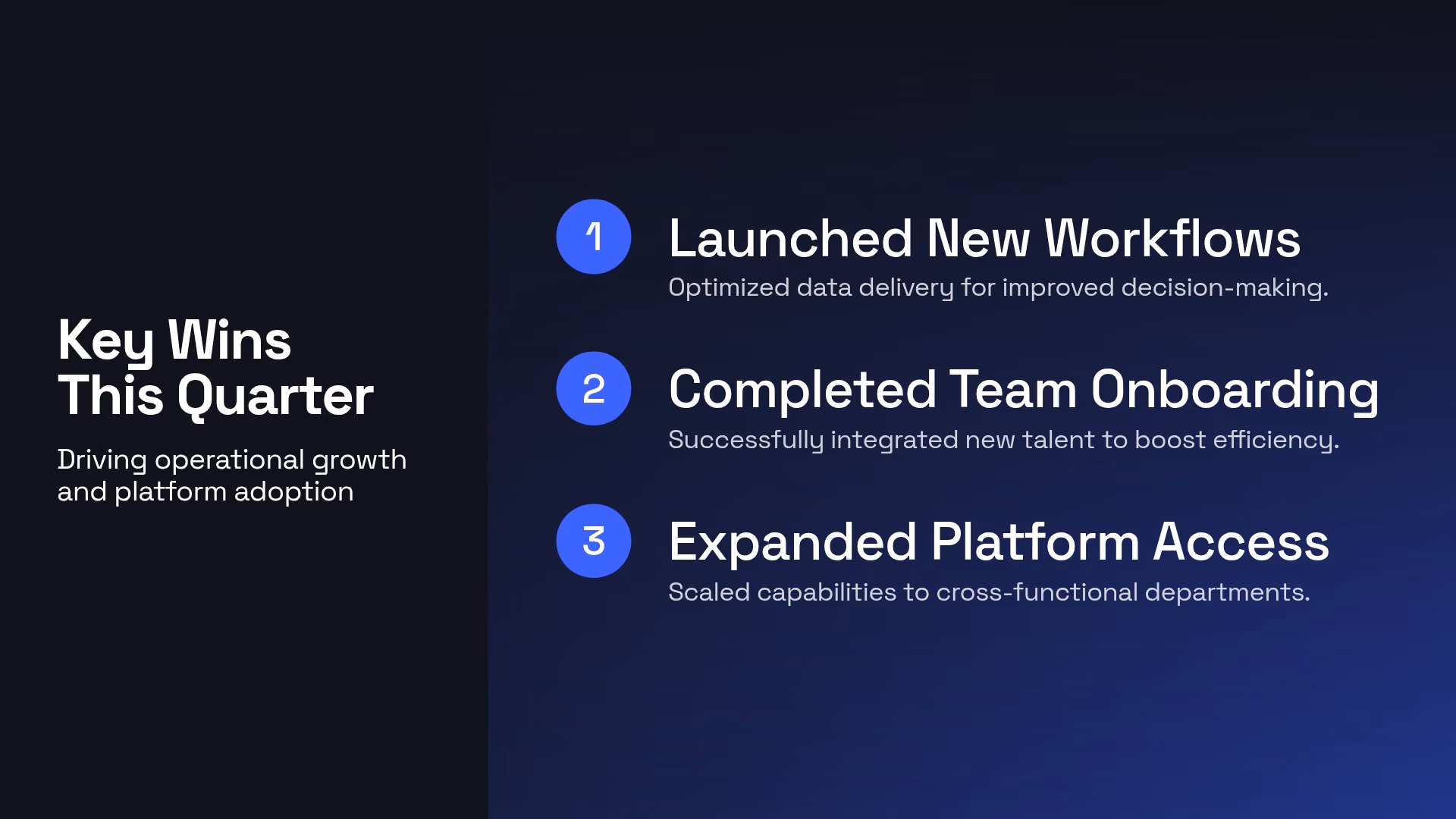 Key Wins
This Quarter

Driving operational growth and platform adoption

1

Launched New Workflows

Optimized data delivery for improved decision-making.

2

Completed Team Onboarding

Successfully integrated new talent to boost efficiency.

3

Expanded Platform Access

Scaled capabilities to cross-functional departments.